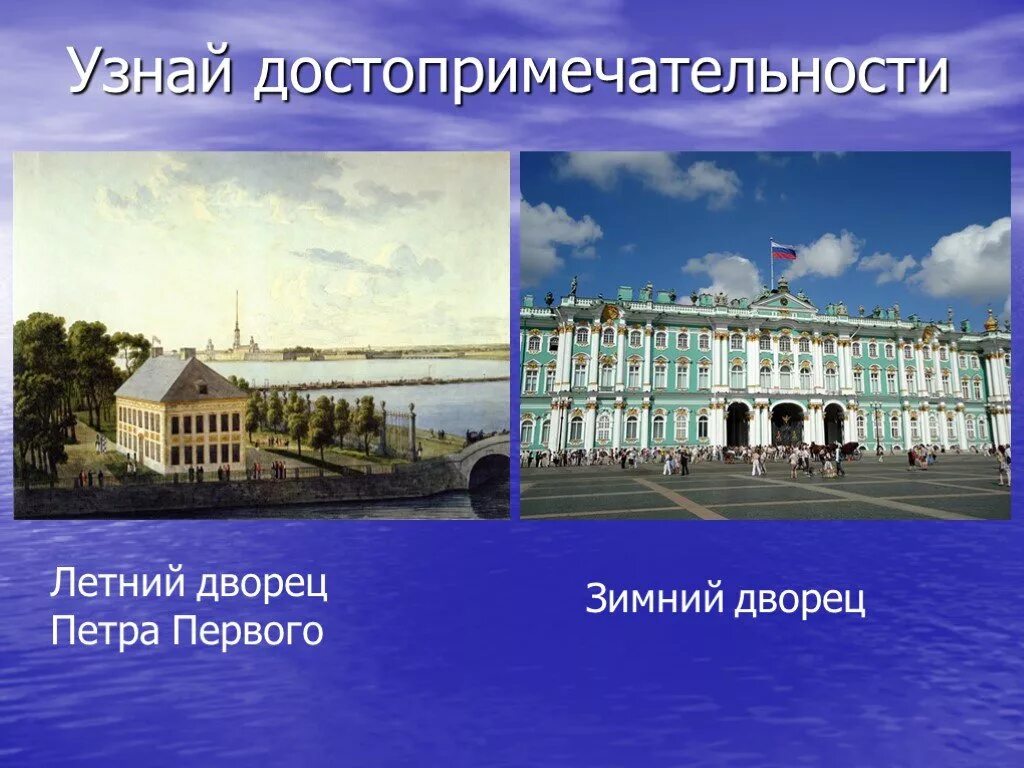 Узнай достопримечательности

Летний дворец Петра Первого

Зимний дворец